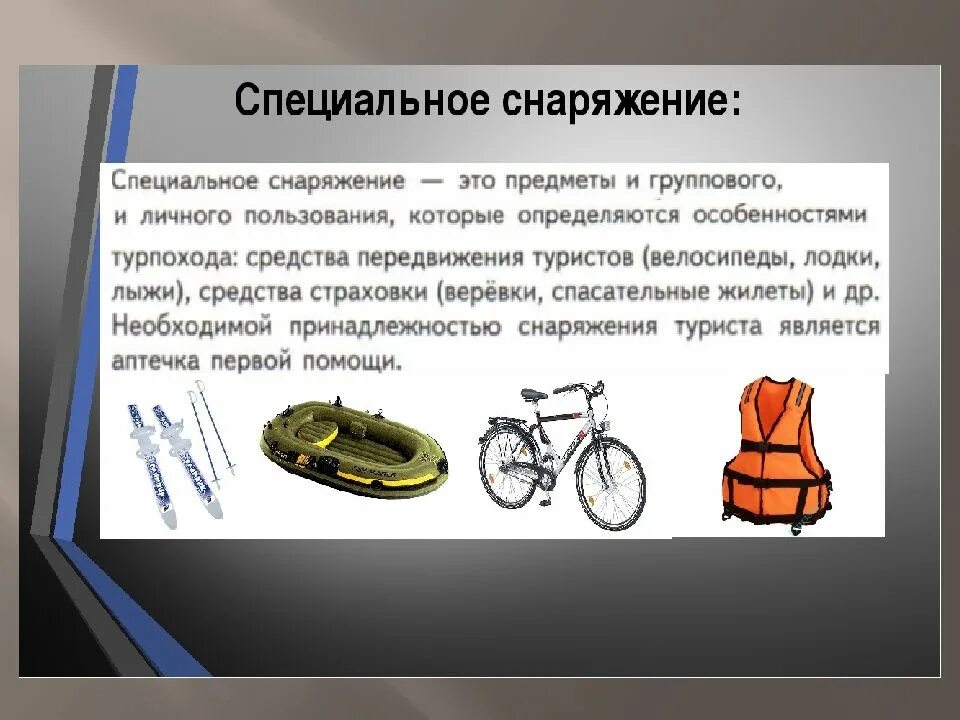 Специальное снаряжение:

Специальное снаряжение — это предметы и группового, и личного пользования, которые определяются особенностями турпохода: средства передвижения туристов (велосипеды, лодки, лыжи), средства страховки (верёвки, спасательные жилеты) и др. Необходимой принадлежностью снаряжения туриста является аптечка первой помощи.